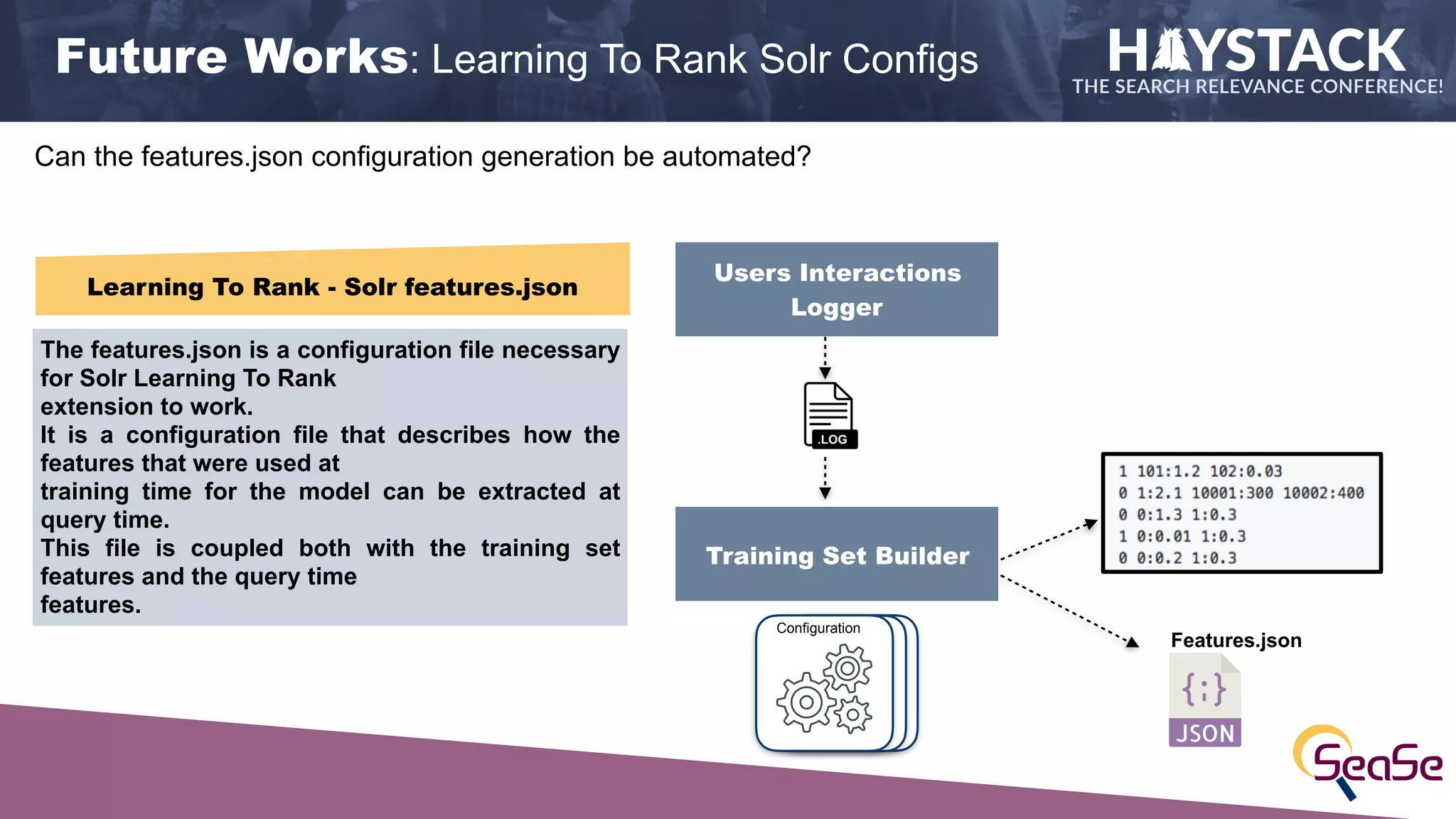 Future Works: Learning To Rank Solr Configs

HAYSTACK
THE SEARCH RELEVANCE CONFERENCE!

Can the features.json configuration generation be automated?

Learning To Rank - Solr features.json

The features.json is a configuration file necessary for Solr Learning To Rank extension to work.
It is a configuration file that describes how the features that were used at training time for the model can be extracted at query time.
This file is coupled both with the training set features and the query time features.

Users Interactions Logger

.LOG

Training Set Builder

Configuration

1 101:1.2 102:0.03
0 1:2.1 10001:300 10002:400
0 0:1.3 1:0.3
1 0:0.01 1:0.3
0 0:0.2 1:0.3

Features.json

{:}
JSON

SeaSe